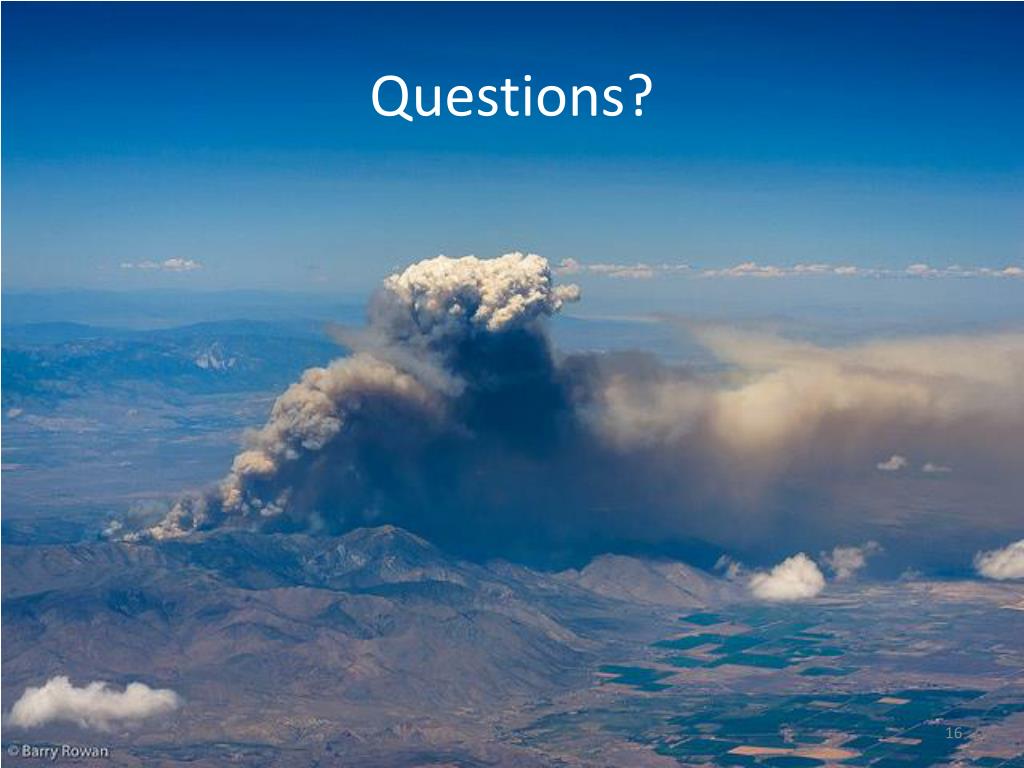 Questions?

© Barry Rowan

16